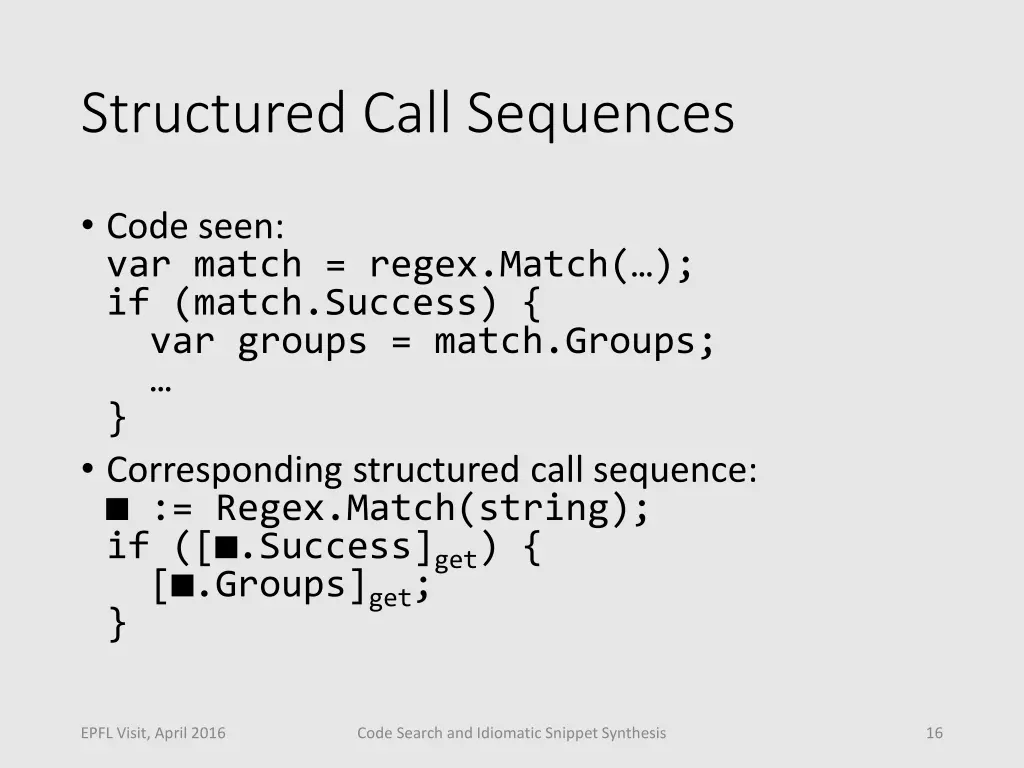 Structured Call Sequences

• Code seen:
var match = regex.Match(…);
if (match.Success) {
  var groups = match.Groups;
  …
}

• Corresponding structured call sequence:
■ := Regex.Match(string);
if ([■.Success]$_{get}$) {
  [■.Groups]$_{get}$;
}

EPFL Visit, April 2016

Code Search and Idiomatic Snippet Synthesis

16